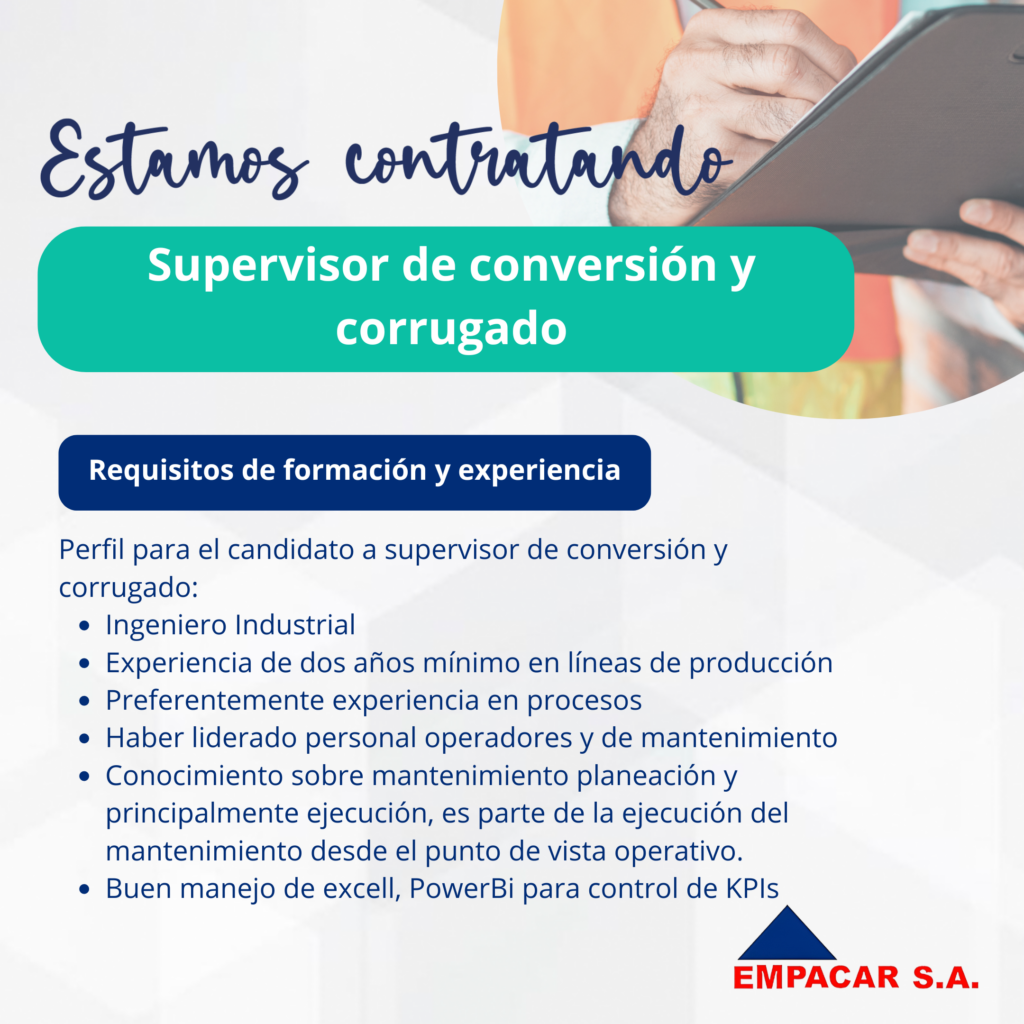 Estamos contratando

Supervisor de conversión y corrugado

Requisitos de formación y experiencia

Perfil para el candidato a supervisor de conversión y corrugado:
- Ingeniero Industrial
- Experiencia de dos años mínimo en líneas de producción
- Preferentemente experiencia en procesos
- Haber liderado personal operadores y de mantenimiento
- Conocimiento sobre mantenimiento planeación y principalmente ejecución, es parte de la ejecución del mantenimiento desde el punto de vista operativo.
- Buen manejo de excell, PowerBi para control de KPIs

EMPACAR S.A.